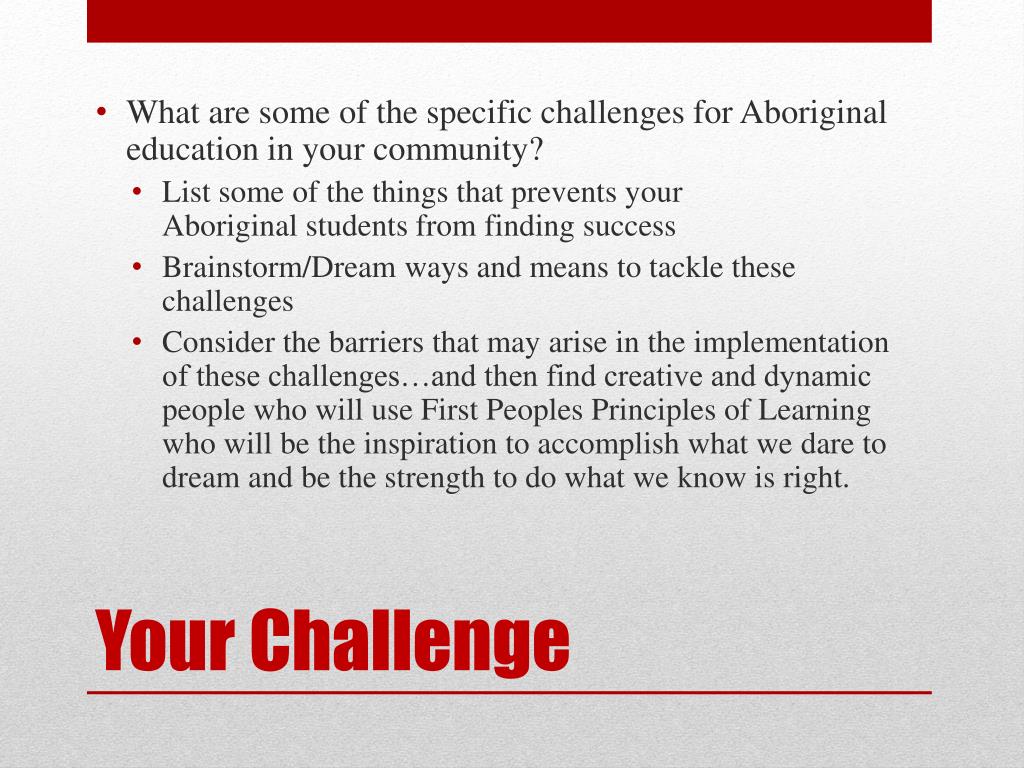 • What are some of the specific challenges for Aboriginal education in your community?
• List some of the things that prevents your Aboriginal students from finding success
• Brainstorm/Dream ways and means to tackle these challenges
• Consider the barriers that may arise in the implementation of these challenges…and then find creative and dynamic people who will use First Peoples Principles of Learning who will be the inspiration to accomplish what we dare to dream and be the strength to do what we know is right.

Your Challenge